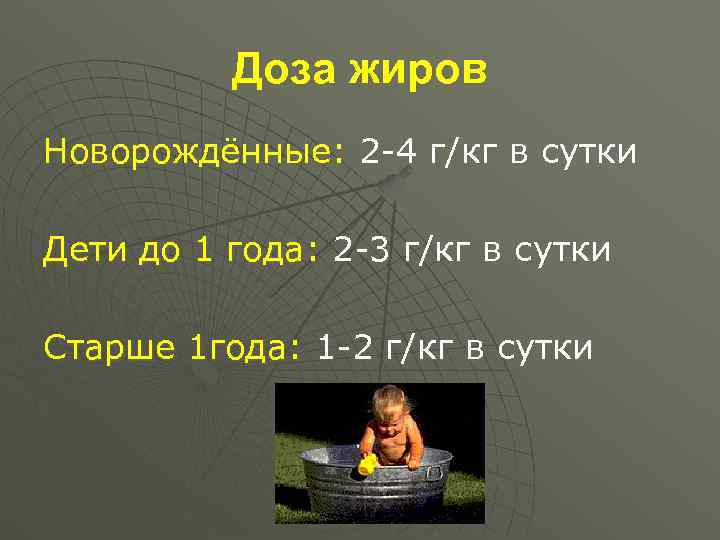 Доза жиров

Новорождённые: 2-4 г/кг в сутки

Дети до 1 года: 2-3 г/кг в сутки

Старше 1года: 1-2 г/кг в сутки